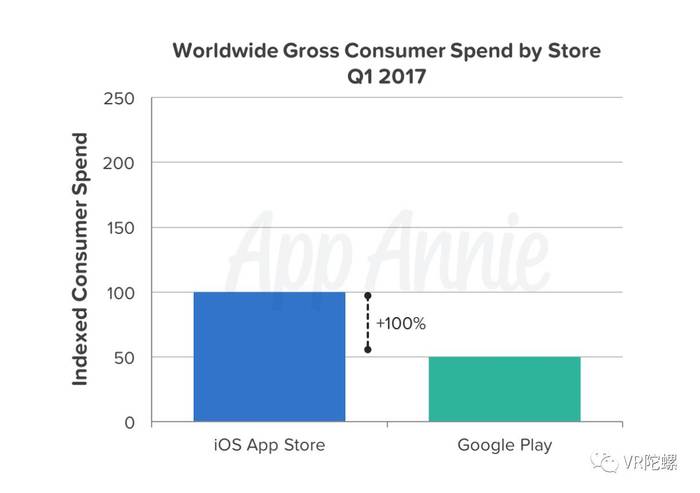 Worldwide Gross Consumer Spend by Store
Q1 2017

Indexed Consumer Spend

250
200
150
100
50
0

App Annie

+100%

iOS App Store
Google Play

VR陀螺